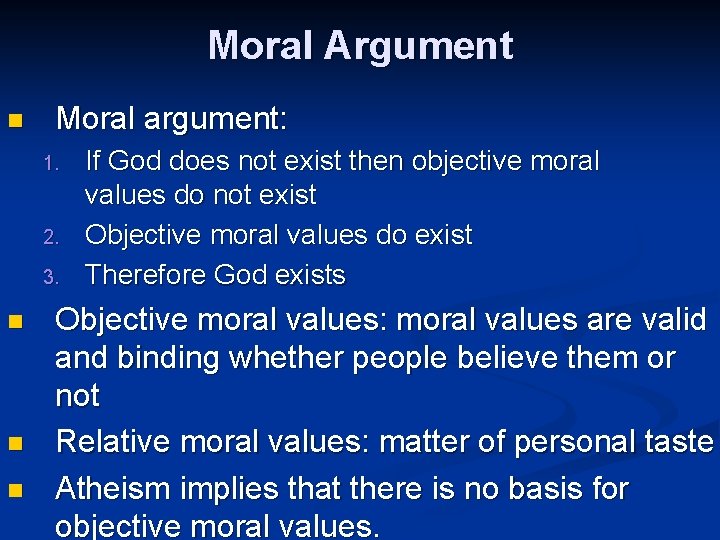 Moral Argument

Moral argument:

1. If God does not exist then objective moral values do not exist
2. Objective moral values do exist
3. Therefore God exists

Objective moral values: moral values are valid and binding whether people believe them or not

Relative moral values: matter of personal taste

Atheism implies that there is no basis for objective moral values.